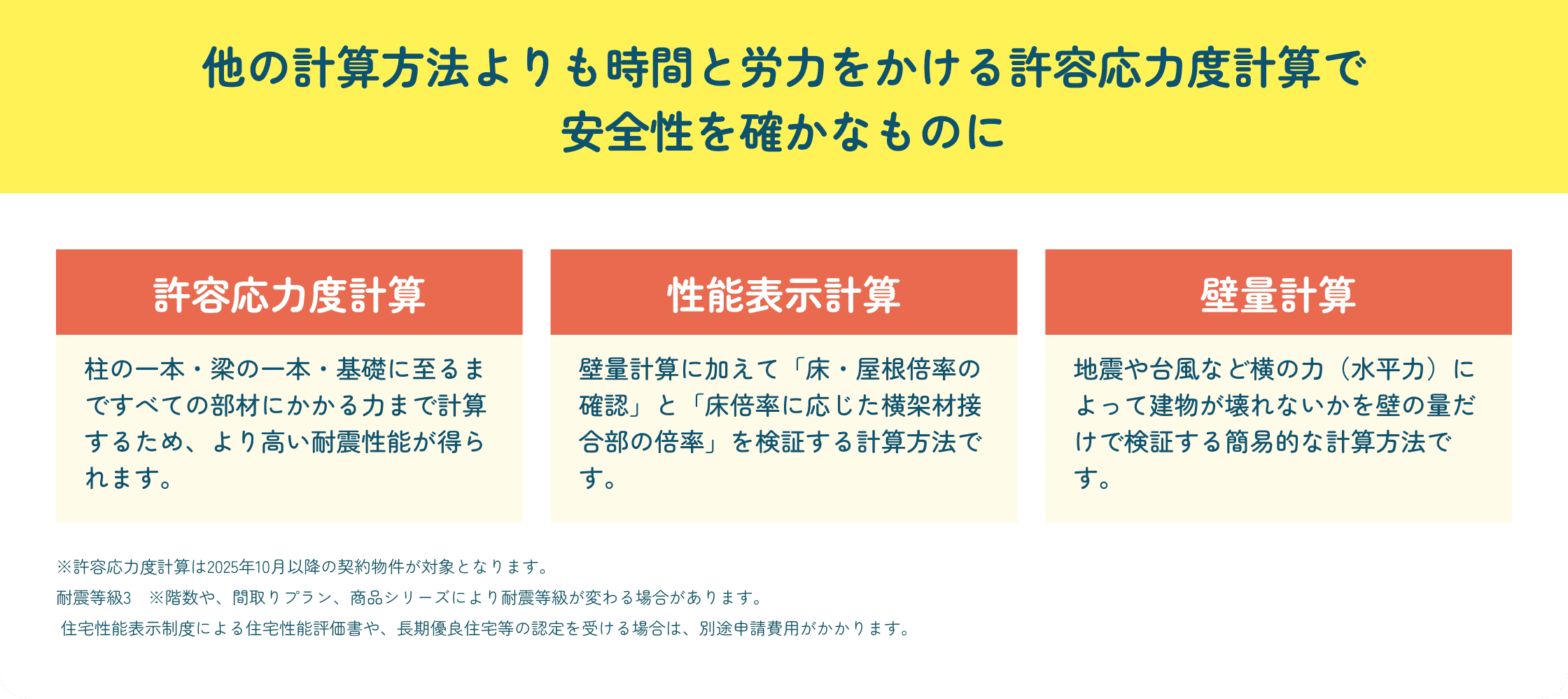 他の計算方法よりも時間と労力をかける許容応力度計算で
安全性を確かなものに

許容応力度計算

柱の一本・梁の一本・基礎に至るまですべての部材にかかる力まで計算するため、より高い耐震性能が得られます。

性能表示計算

壁量計算に加えて「床・屋根倍率の確認」と「床倍率に応じた横架材接合部の倍率」を検証する計算方法です。

壁量計算

地震や台風など横の力（水平力）によって建物が壊れないかを壁の量だけで検証する簡易的な計算方法です。

※許容応力度計算は2025年10月以降の契約物件が対象となります。
耐震等級3　※階数や、間取りプラン、商品シリーズにより耐震等級が変わる場合があります。
住宅性能表示制度による住宅性能評価書や、長期優良住宅等の認定を受ける場合は、別途申請費用がかかります。